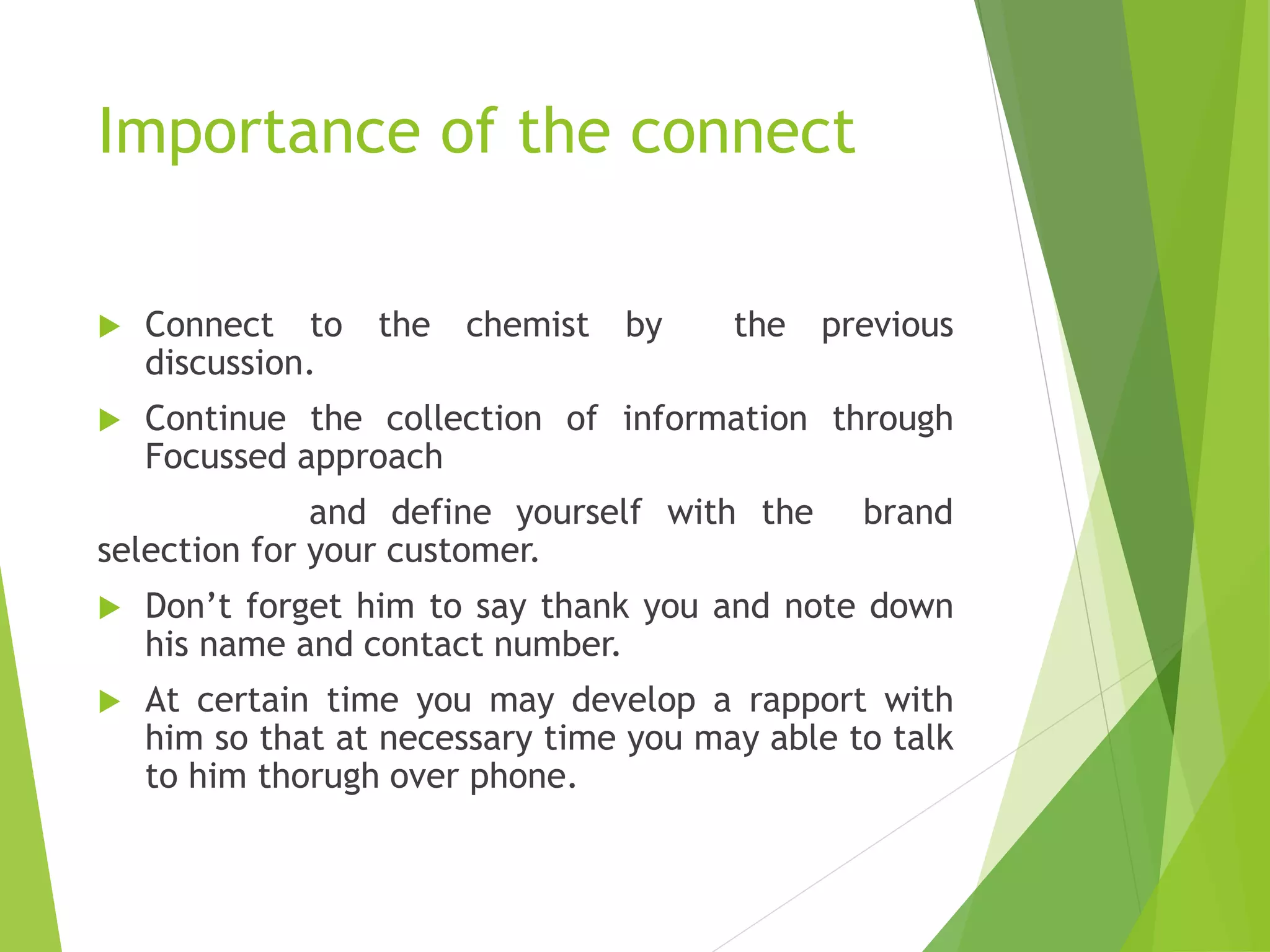 Importance of the connect

Connect to the chemist by the previous discussion.

Continue the collection of information through Focussed approach

and define yourself with the brand selection for your customer.

Don’t forget him to say thank you and note down his name and contact number.

At certain time you may develop a rapport with him so that at necessary time you may able to talk to him thorugh over phone.